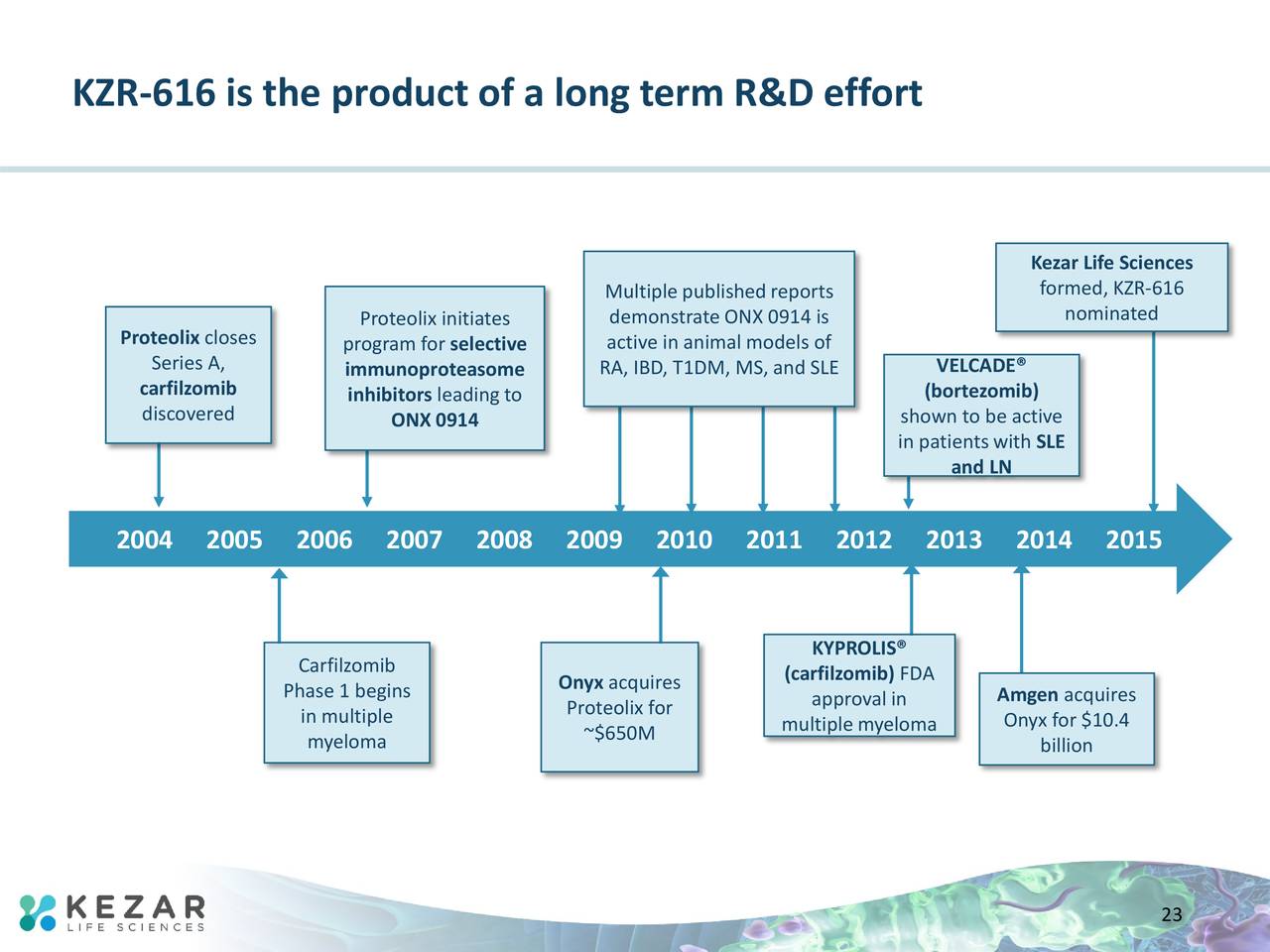 KZR-616 is the product of a long term R&D effort

Proteolix closes Series A, carfilzomib discovered

Proteolix initiates program for selective immunoproteasome inhibitors leading to ONX 0914

Multiple published reports demonstrate ONX 0914 is active in animal models of RA, IBD, T1DM, MS, and SLE

VELCADE® (bortezomib) shown to be active in patients with SLE and LN

Kezar Life Sciences formed, KZR-616 nominated

2004 2005 2006 2007 2008 2009 2010 2011 2012 2013 2014 2015

Carfilzomib Phase 1 begins in multiple myeloma

Onyx acquires Proteolix for ~$650M

KYPROLIS® (carfilzomib) FDA approval in multiple myeloma

Amgen acquires Onyx for $10.4 billion

KEZAR LIFE SCIENCES

23